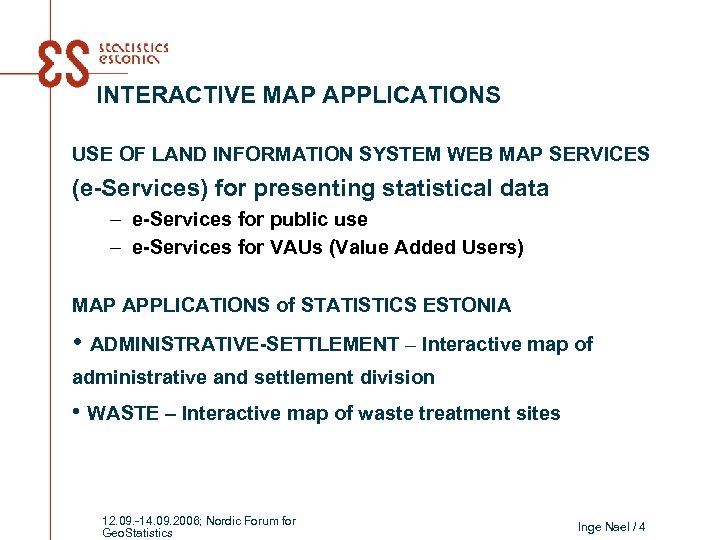 ES statistics estonia

INTERACTIVE MAP APPLICATIONS

USE OF LAND INFORMATION SYSTEM WEB MAP SERVICES (e-Services) for presenting statistical data

– e-Services for public use
– e-Services for VAUs (Value Added Users)

MAP APPLICATIONS of STATISTICS ESTONIA

• ADMINISTRATIVE-SETTLEMENT – Interactive map of administrative and settlement division

• WASTE – Interactive map of waste treatment sites

12.09.-14.09.2006; Nordic Forum for GeoStatistics

Inge Nael / 4